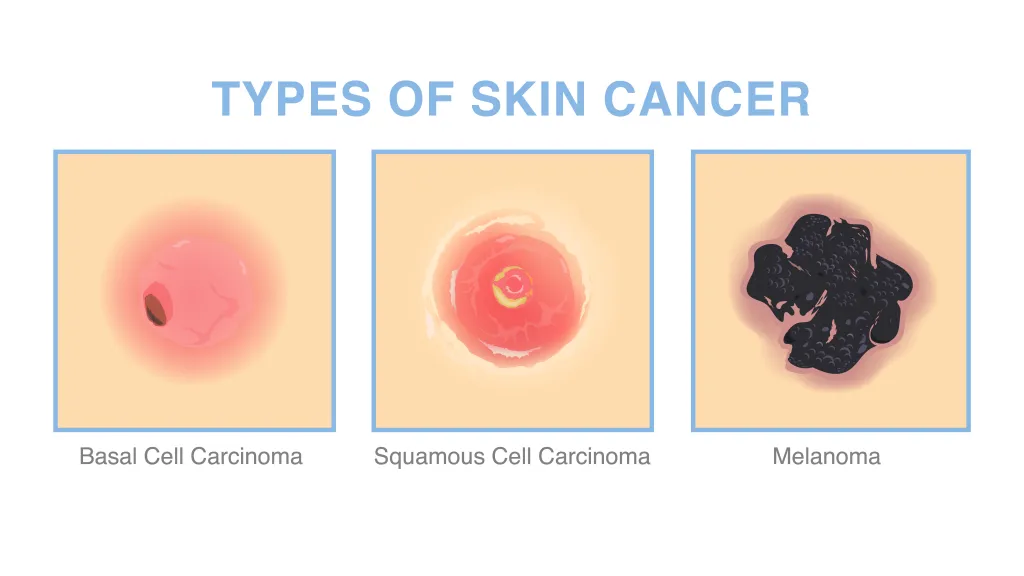 TYPES OF SKIN CANCER

Basal Cell Carcinoma

Squamous Cell Carcinoma

Melanoma